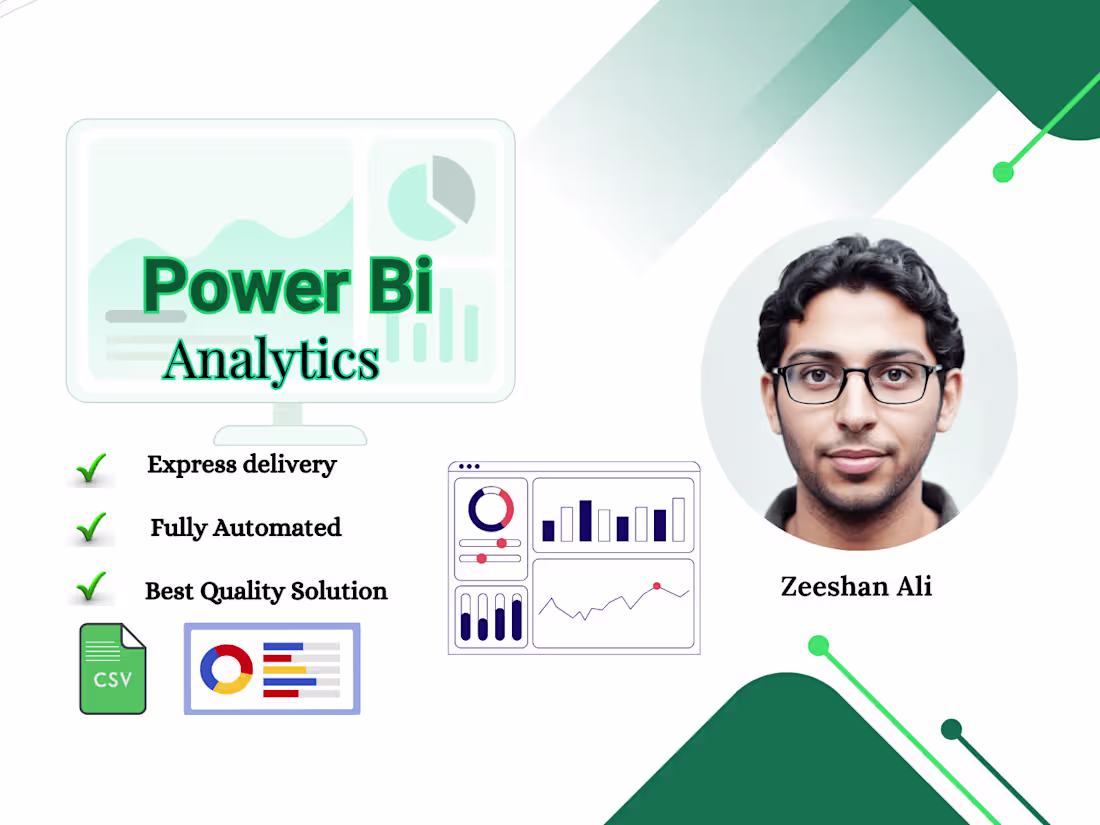 Power Bi
Analytics

Express delivery

Fully Automated

Best Quality Solution

CSV

Zeeshan Ali